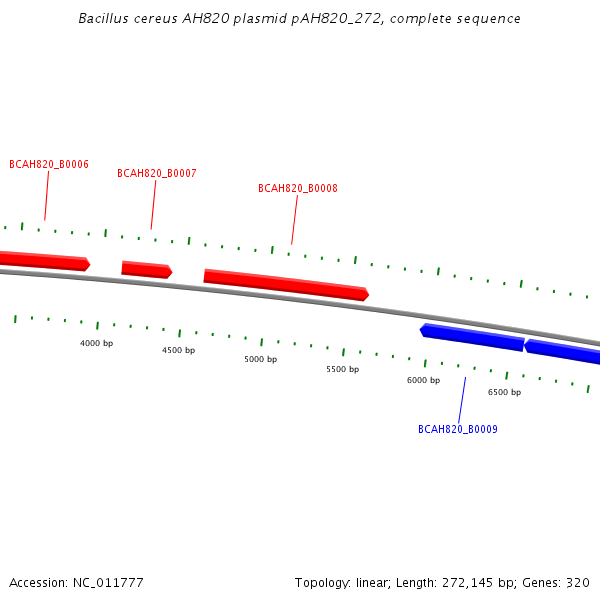 Bacillus cereus AH820 plasmid pAH820_272, complete sequence

BCAH820_B0006

BCAH820_B0007

BCAH820_B0008

4000 bp

4500 bp

5000 bp

5500 bp

6000 bp

6500 bp

BCAH820_B0009

Accession: NC_011777

Topology: linear; Length: 272,145 bp; Genes: 320